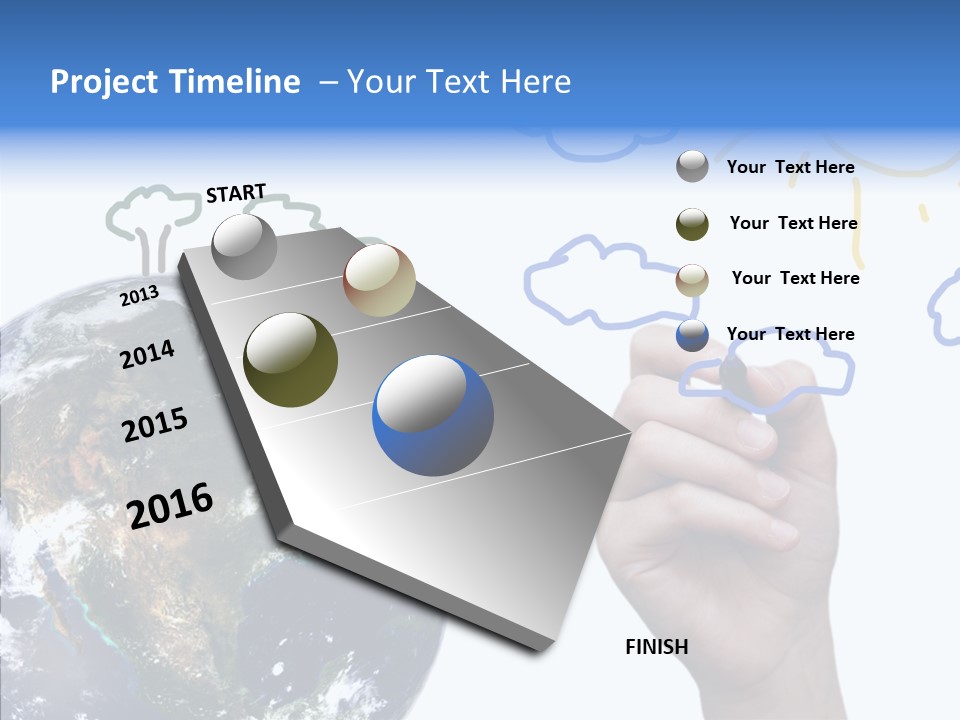 Project Timeline – Your Text Here

START

2013

2014

2015

2016

FINISH

Your Text Here

Your Text Here

Your Text Here

Your Text Here